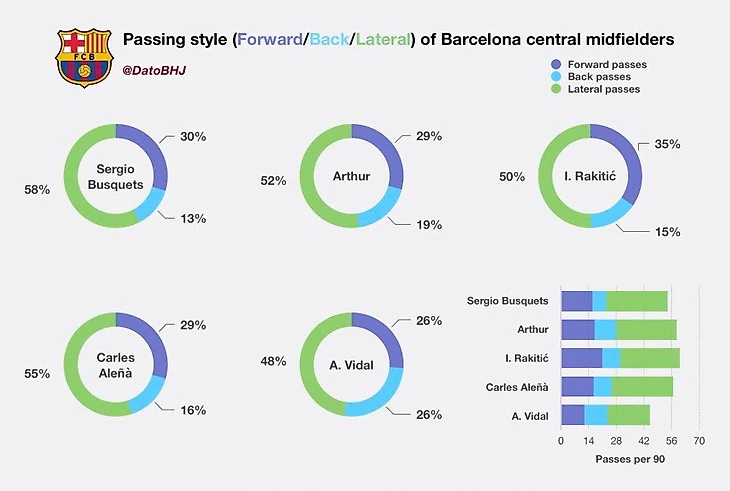 FCB

Passing style (Forward/Back/Lateral) of Barcelona central midfielders

@DatoBHJ

Forward passes
Back passes
Lateral passes

Sergio Busquets
30%
13%
58%

Arthur
29%
19%
52%

I. Rakitić
35%
15%
50%

Carles Aleñà
29%
16%
55%

A. Vidal
26%
26%
48%

Sergio Busquets
Arthur
I. Rakitić
Carles Aleñà
A. Vidal
0 14 28 42 56 70
Passes per 90